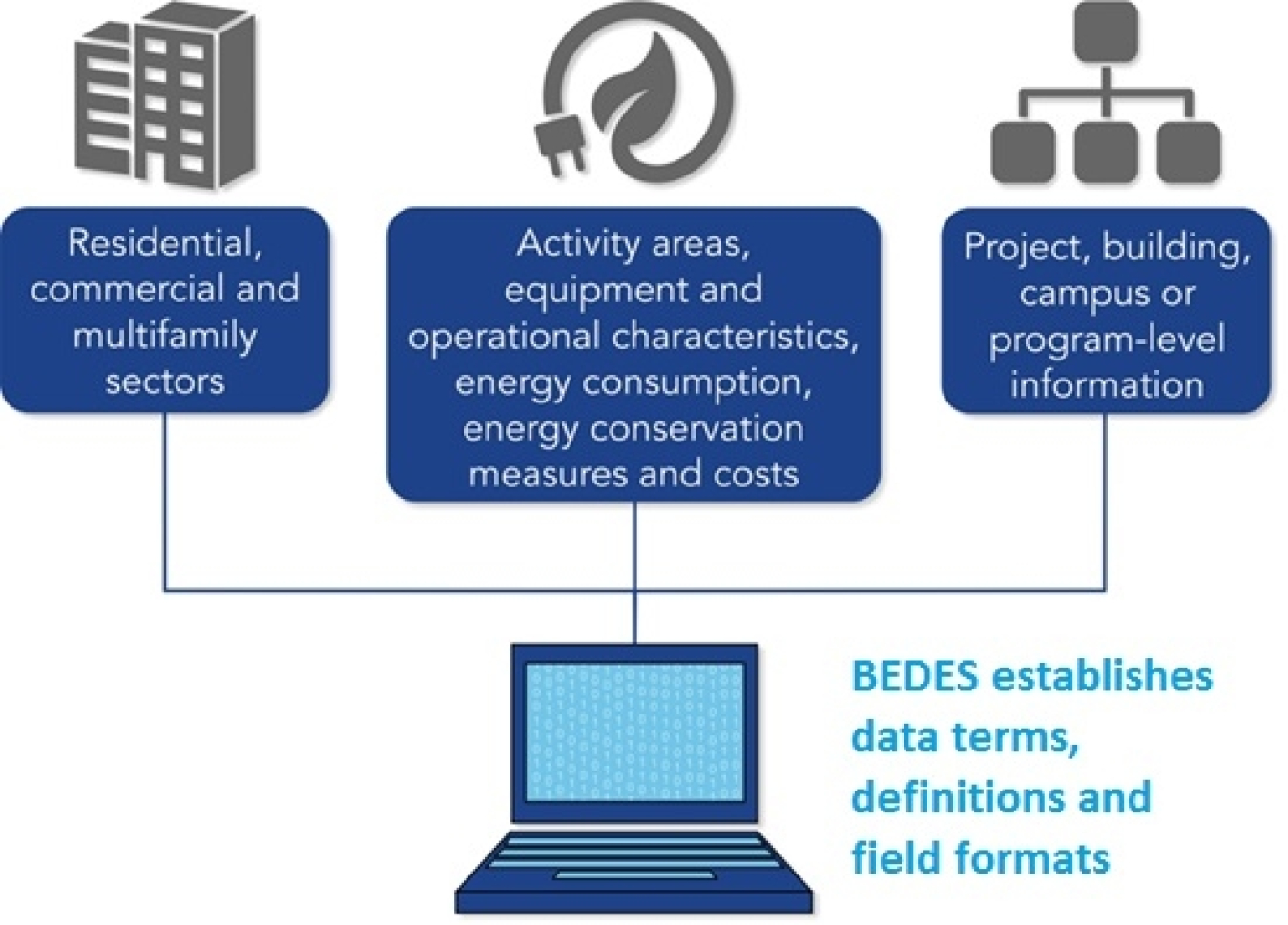 Residential, commercial and multifamily sectors

Activity areas, equipment and operational characteristics, energy consumption, energy conservation measures and costs

Project, building, campus or program-level information

BEDES establishes data terms, definitions and field formats